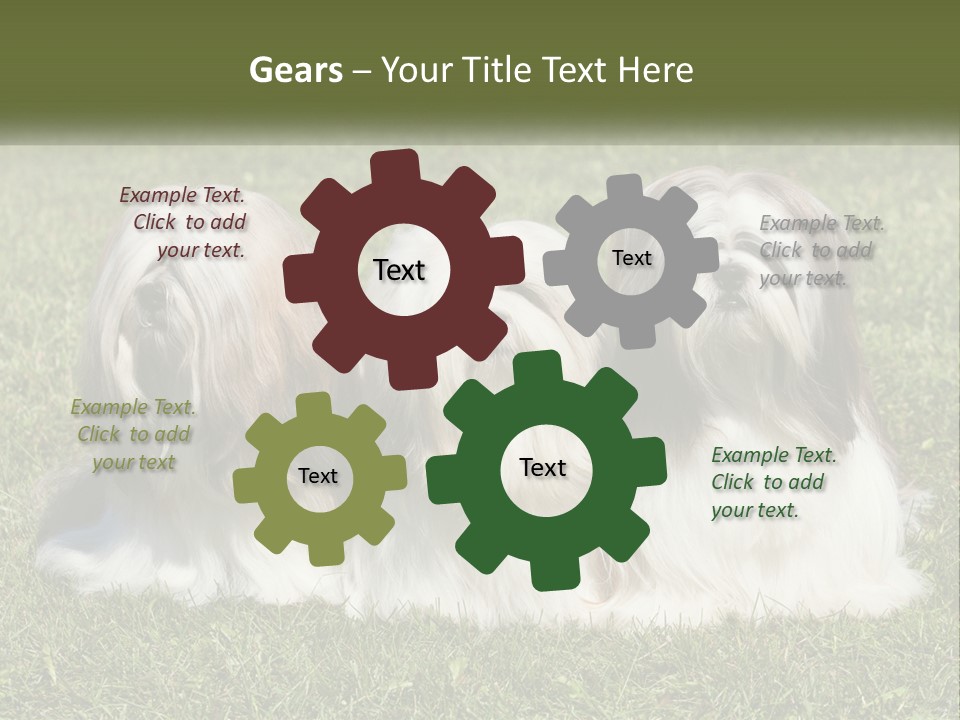 Gears – Your Title Text Here

Example Text. Click to add your text.

Text

Text

Example Text. Click to add your text.

Example Text. Click to add your text

Text

Text

Example Text. Click to add your text.